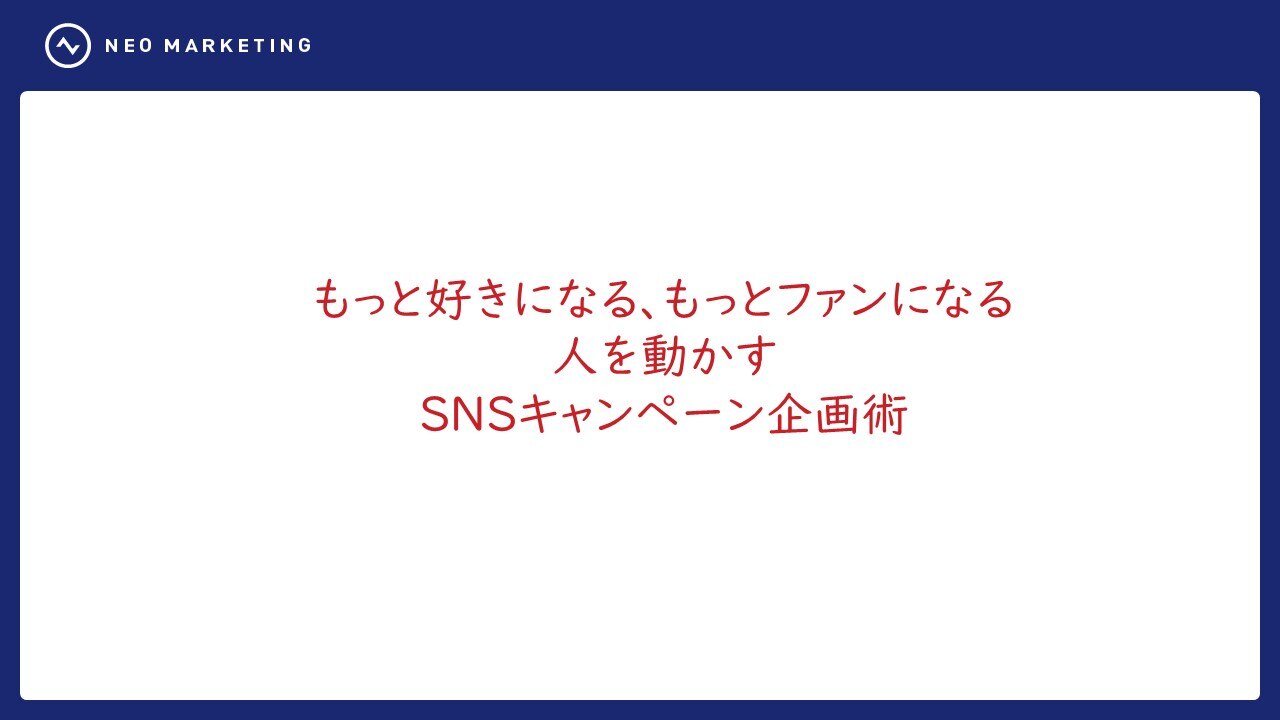 NEO MARKETING

もっと好きになる、もっとファンになる
人を動かす
SNSキャンペーン企画術